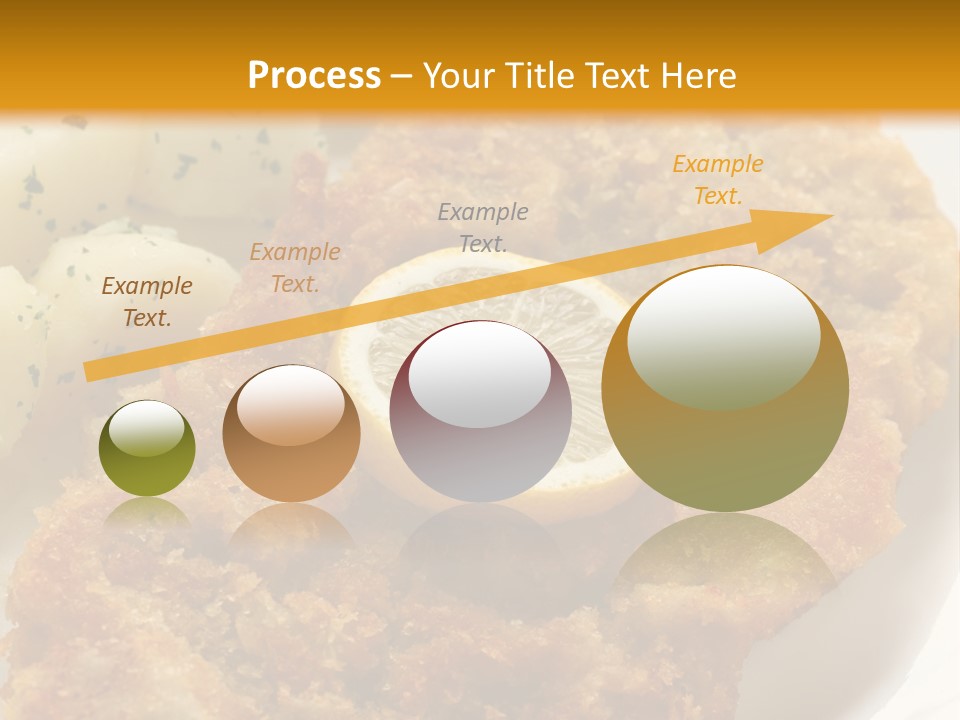 Process – Your Title Text Here

Example Text.

Example Text.

Example Text.

Example Text.